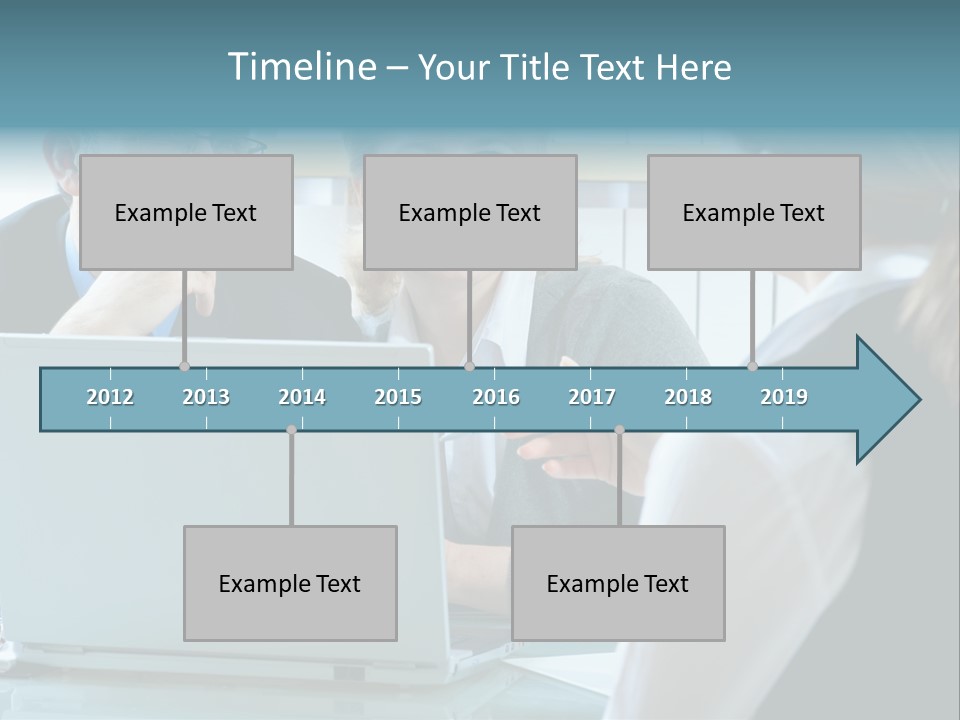 Timeline – Your Title Text Here

Example Text

Example Text

Example Text

2012 2013 2014 2015 2016 2017 2018 2019

Example Text

Example Text